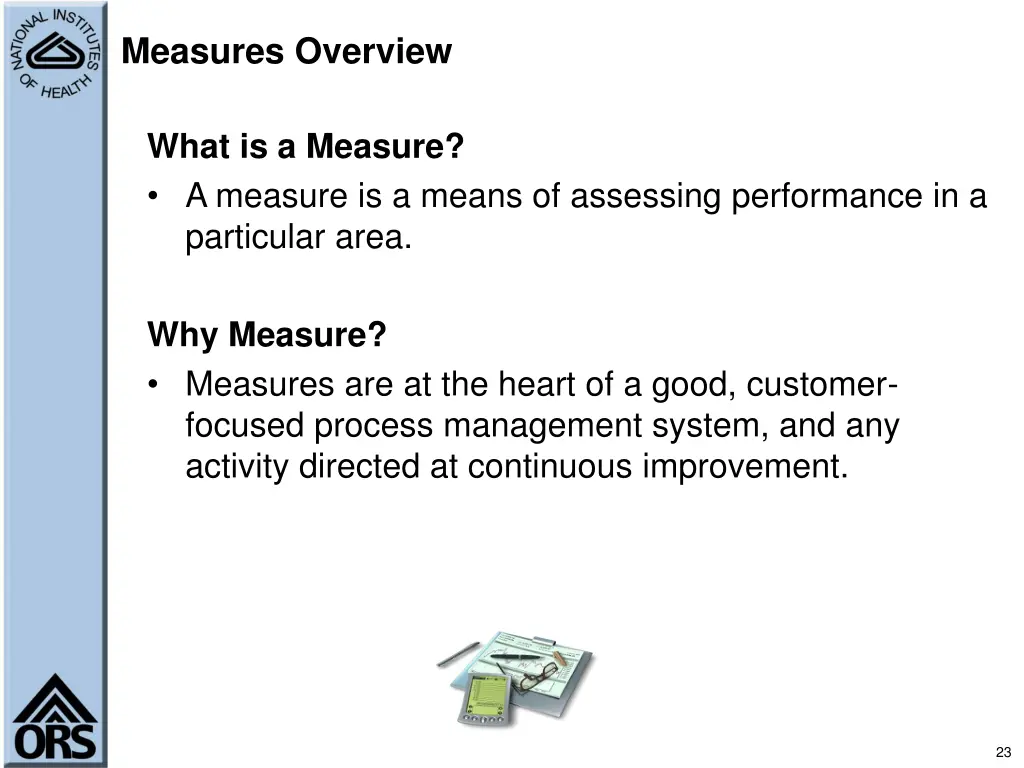 NATIONAL INSTITUTES OF HEALTH

Measures Overview

What is a Measure?
• A measure is a means of assessing performance in a particular area.

Why Measure?
• Measures are at the heart of a good, customer-focused process management system, and any activity directed at continuous improvement.

ORS

23